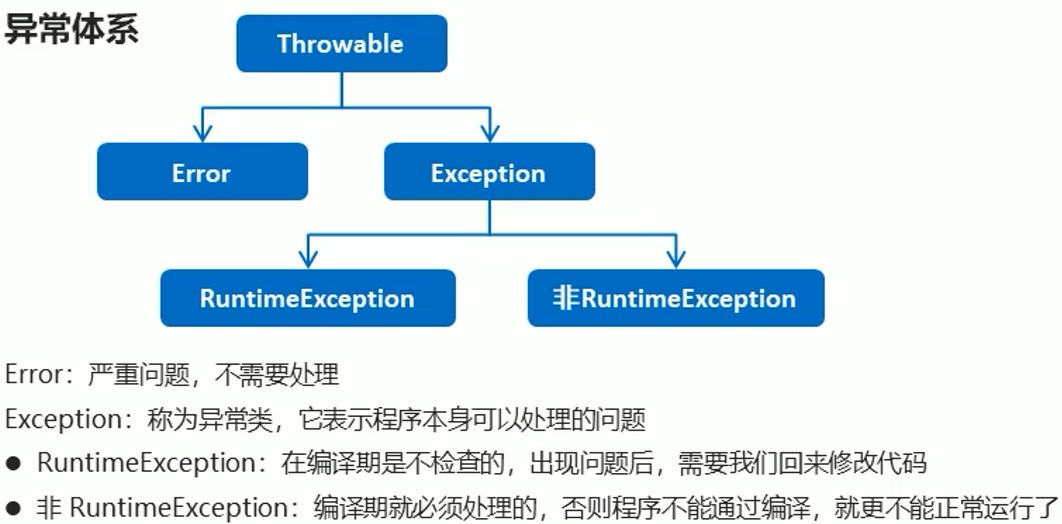 异常体系

Throwable

Error

Exception

RuntimeException

非RuntimeException

Error：严重问题，不需要处理

Exception：称为异常类，它表示程序本身可以处理的问题

● RuntimeException：在编译期是不检查的，出现问题后，需要我们回来修改代码

● 非 RuntimeException：编译期就必须处理的，否则程序不能通过编译，就更不能正常运行了